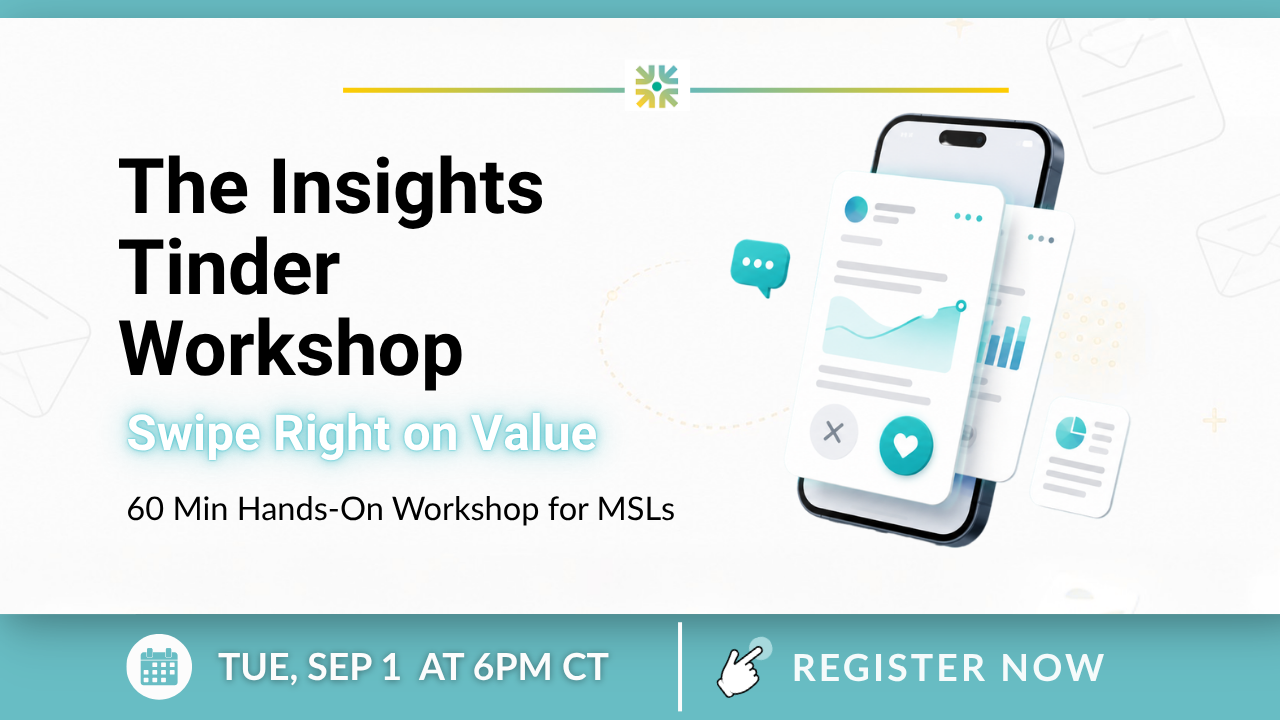 The Insights Tinder Workshop

Swipe Right on Value

60 Min Hands-On Workshop for MSLs

TUE, SEP 1 AT 6PM CT

REGISTER NOW